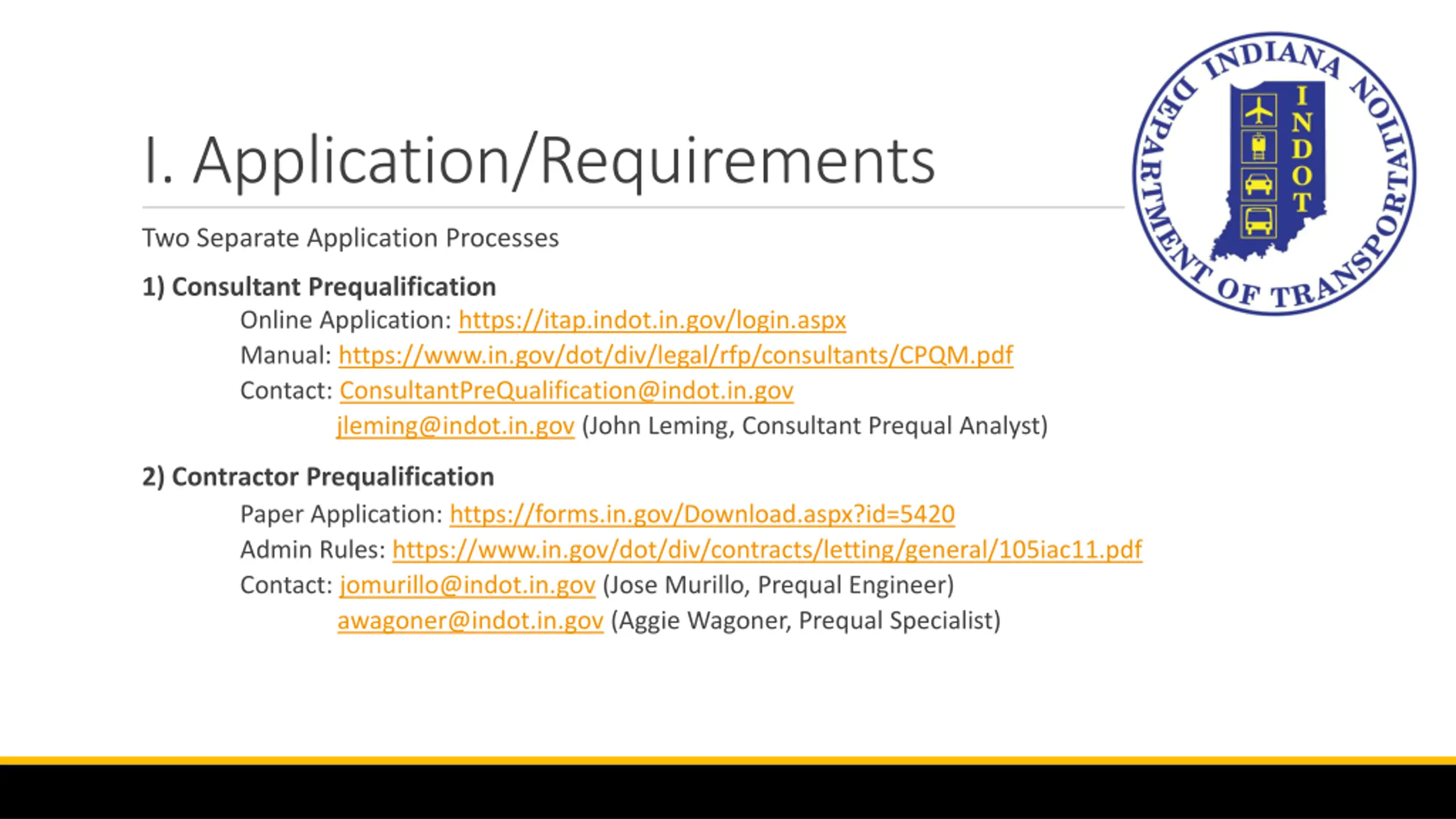 I. Application/Requirements

Two Separate Application Processes

1) Consultant Prequalification

Online Application: https://itap.indot.in.gov/login.aspx

Manual: https://www.in.gov/dot/div/legal/rfp/consultants/CPQM.pdf

Contact: ConsultantPreQualification@indot.in.gov

jleming@indot.in.gov (John Leming, Consultant Prequal Analyst)

2) Contractor Prequalification

Paper Application: https://forms.in.gov/Download.aspx?id=5420

Admin Rules: https://www.in.gov/dot/div/contracts/letting/general/105iac11.pdf

Contact: jomurillo@indot.in.gov (Jose Murillo, Prequal Engineer)

awagoner@indot.in.gov (Aggie Wagoner, Prequal Specialist)

INDIANA DEPARTMENT OF TRANSPORTATION

INDOT